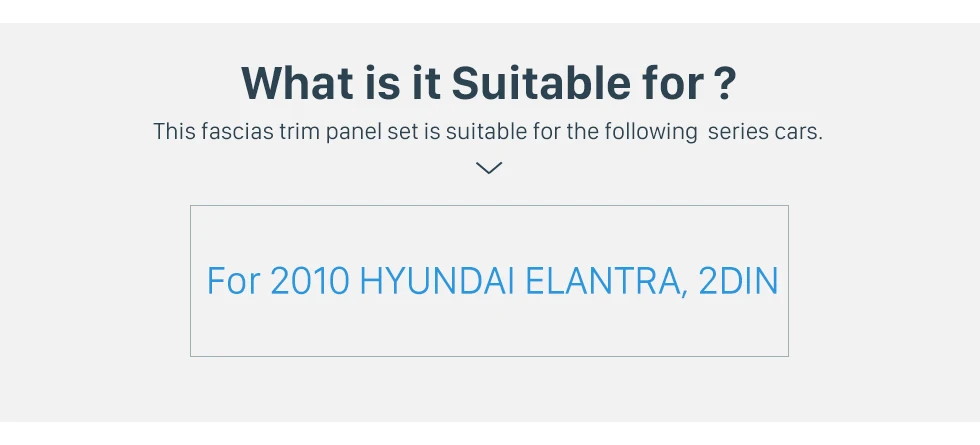 What is it Suitable for ?

This fascias trim panel set is suitable for the following  series cars.

For 2010 HYUNDAI ELANTRA, 2DIN